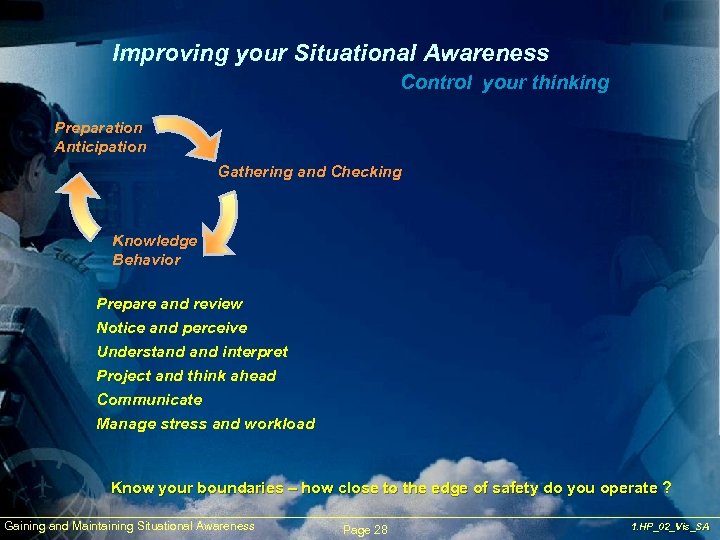 Improving your Situational Awareness

Control your thinking

Preparation
Anticipation

Gathering and Checking

Knowledge
Behavior

Prepare and review
Notice and perceive
Understand and interpret
Project and think ahead
Communicate
Manage stress and workload

Know your boundaries – how close to the edge of safety do you operate ?

Gaining and Maintaining Situational Awareness

Page 28

1.HP_02_Vis_SA